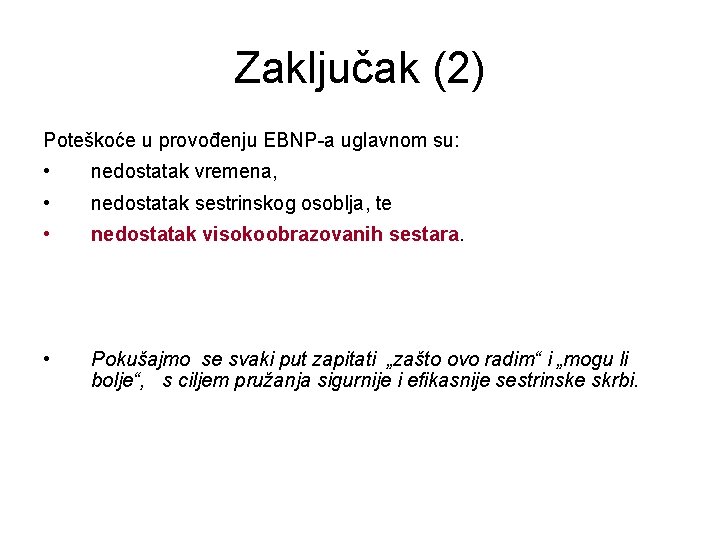 Zaključak (2)

Poteškoće u provođenju EBNP-a uglavnom su:

• nedostatak vremena,
• nedostatak sestrinskog osoblja, te
• nedostatak visokoobrazovanih sestara.

• Pokušajmo se svaki put zapitati „zašto ovo radim“ i „mogu li bolje“, s ciljem pružanja sigurnije i efikasnije sestrinske skrbi.